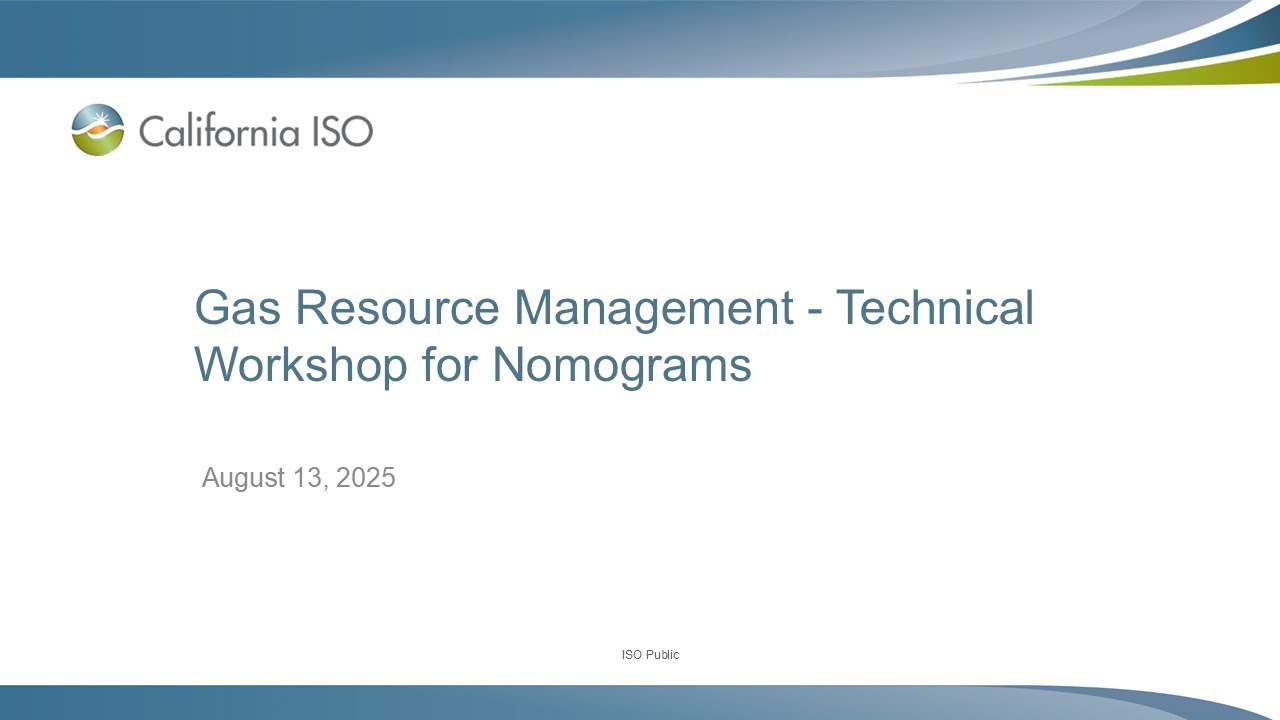 California ISO

Gas Resource Management - Technical Workshop for Nomograms

August 13, 2025

ISO Public